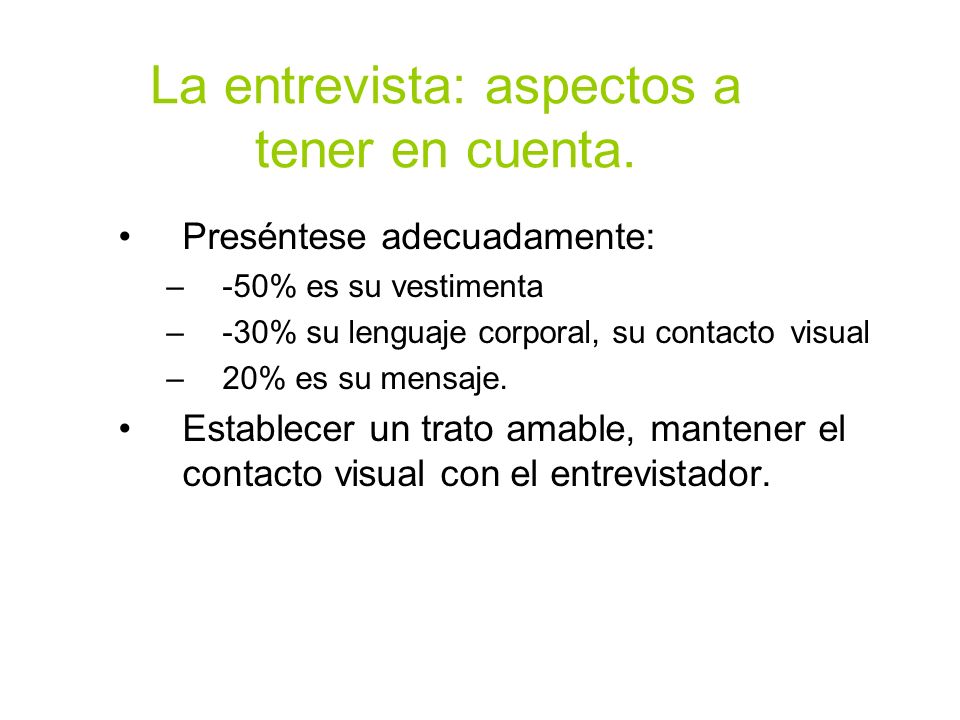 La entrevista: aspectos a tener en cuenta.

• Preséntese adecuadamente:
– -50% es su vestimenta
– -30% su lenguaje corporal, su contacto visual
– 20% es su mensaje.
• Establecer un trato amable, mantener el contacto visual con el entrevistador.